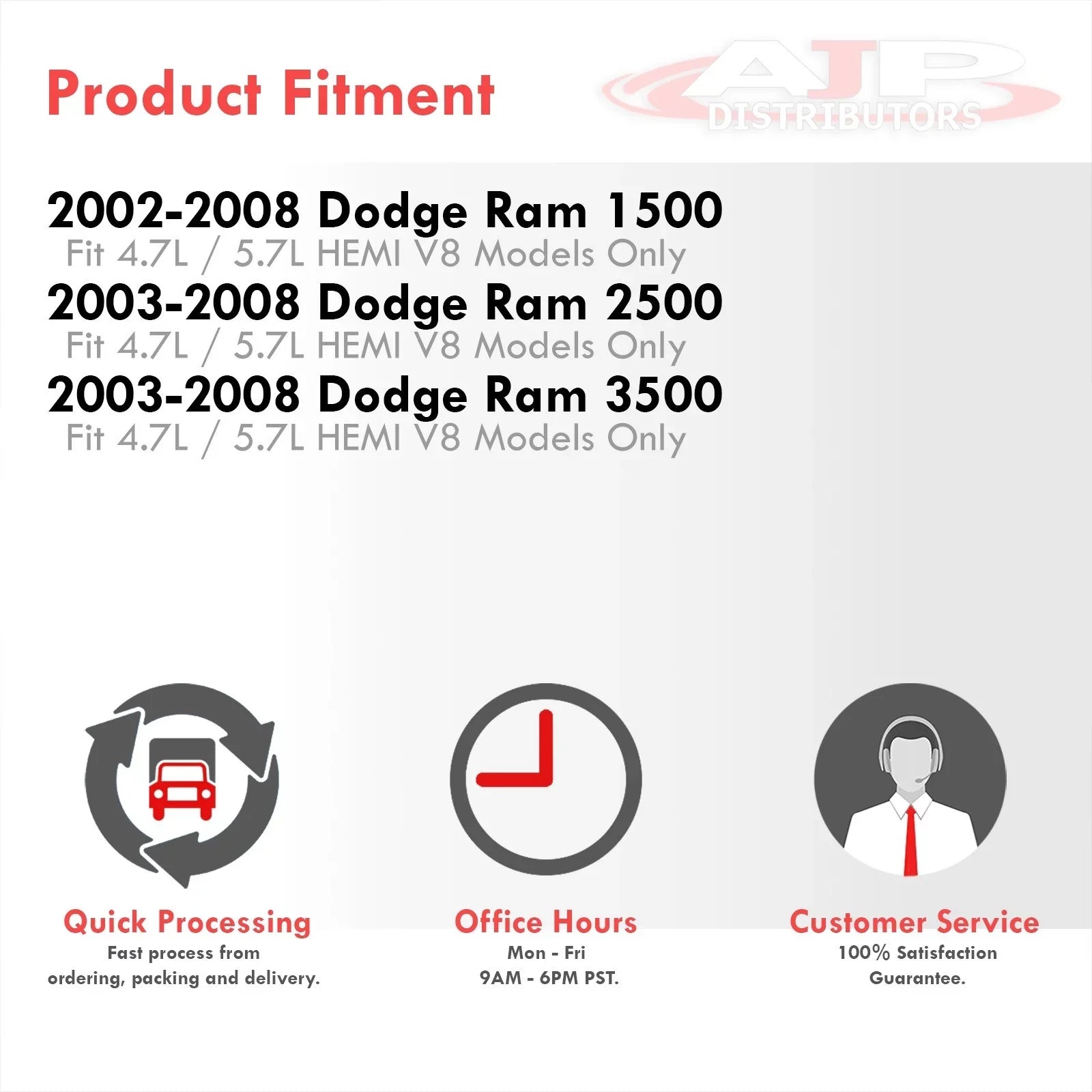 Product Fitment

AJP DISTRIBUTORS

2002-2008 Dodge Ram 1500
Fit 4.7L / 5.7L HEMI V8 Models Only

2003-2008 Dodge Ram 2500
Fit 4.7L / 5.7L HEMI V8 Models Only

2003-2008 Dodge Ram 3500
Fit 4.7L / 5.7L HEMI V8 Models Only

Quick Processing
Fast process from ordering, packing and delivery.

Office Hours
Mon - Fri
9AM - 6PM PST.

Customer Service
100% Satisfaction Guarantee.